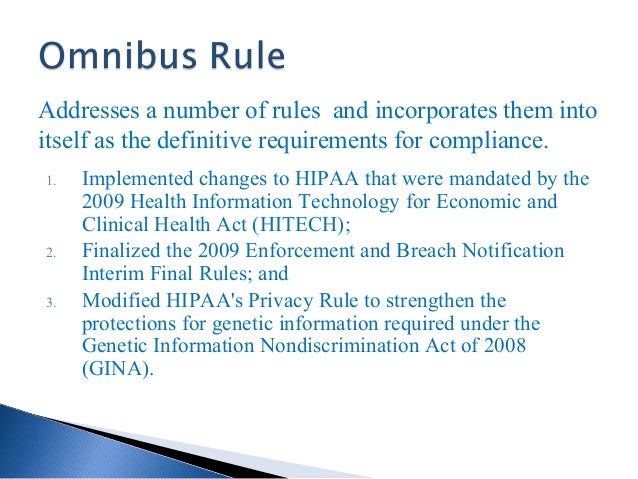 Omnibus Rule

Addresses a number of rules and incorporates them into itself as the definitive requirements for compliance.

1. Implemented changes to HIPAA that were mandated by the 2009 Health Information Technology for Economic and Clinical Health Act (HITECH);
2. Finalized the 2009 Enforcement and Breach Notification Interim Final Rules; and
3. Modified HIPAA's Privacy Rule to strengthen the protections for genetic information required under the Genetic Information Nondiscrimination Act of 2008 (GINA).